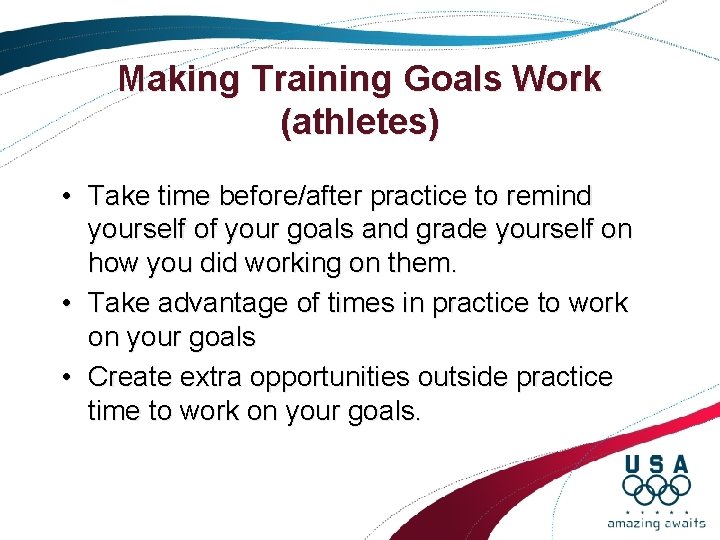 Making Training Goals Work (athletes)

• Take time before/after practice to remind yourself of your goals and grade yourself on how you did working on them.
• Take advantage of times in practice to work on your goals
• Create extra opportunities outside practice time to work on your goals.

USA
amazing awaits